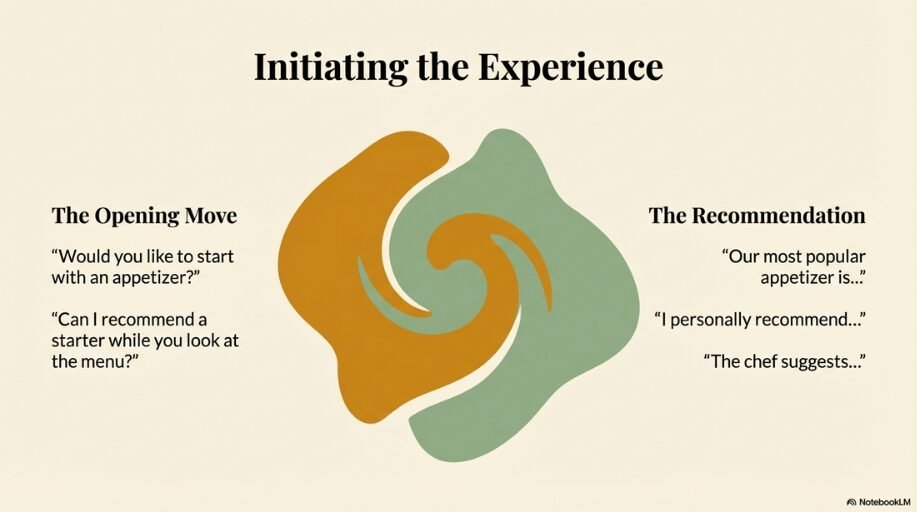 Initiating the Experience

The Opening Move

“Would you like to start with an appetizer?”

“Can I recommend a starter while you look at the menu?”

The Recommendation

“Our most popular appetizer is...”

“I personally recommend...”

“The chef suggests...”

NotebookLM